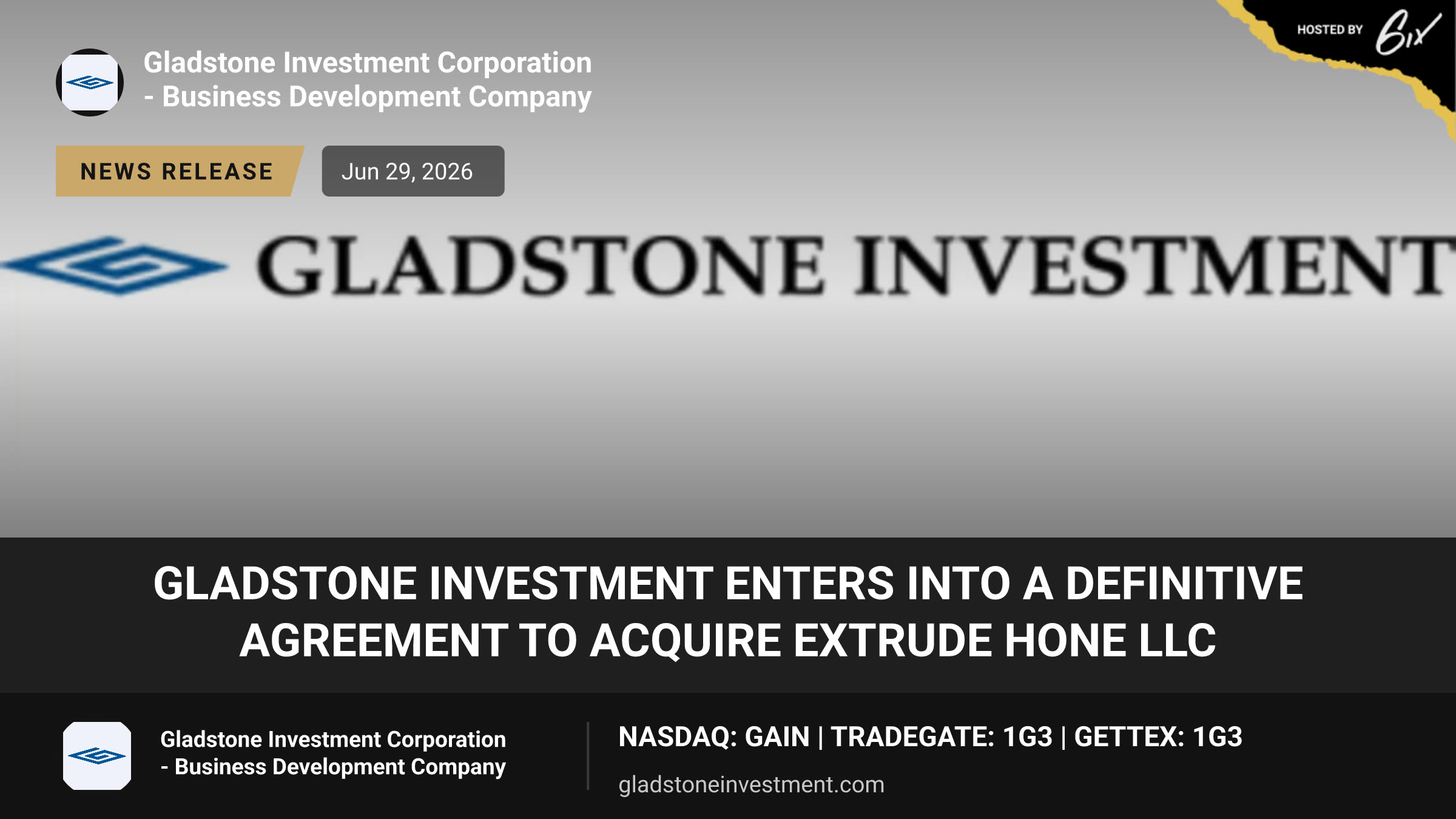 HOSTED BY 6ix

Gladstone Investment Corporation
- Business Development Company

NEWS RELEASE

Jun 29, 2026

GLADSTONE INVESTMENT

GLADSTONE INVESTMENT ENTERS INTO A DEFINITIVE AGREEMENT TO ACQUIRE EXTRUDE HONE LLC

Gladstone Investment Corporation
- Business Development Company

NASDAQ: GAIN | TRADEGATE: 1G3 | GETTEX: 1G3

gladstoneinvestment.com